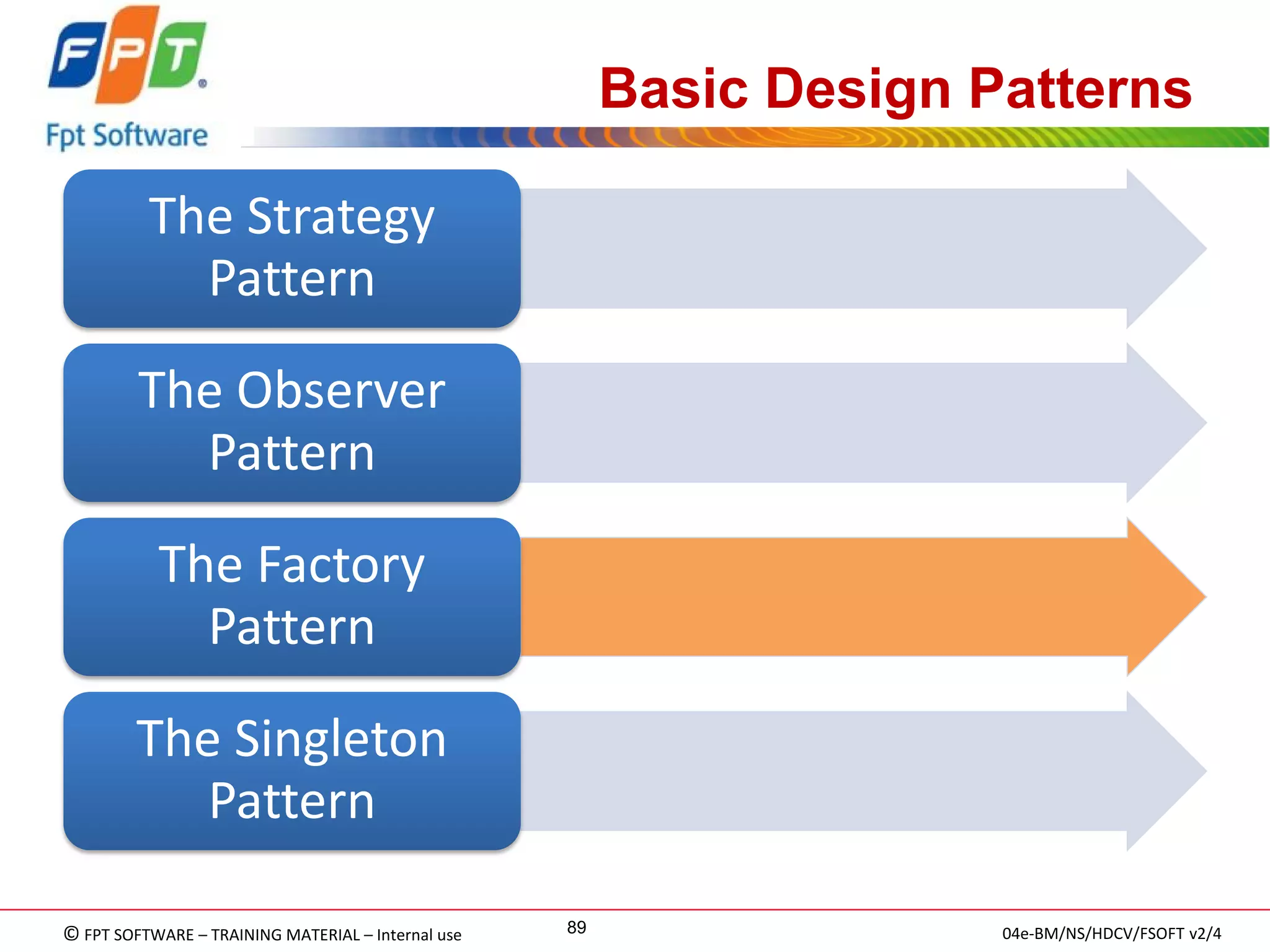 FPT®
Fpt Software

Basic Design Patterns

The Strategy Pattern

The Observer Pattern

The Factory Pattern

The Singleton Pattern

© FPT SOFTWARE – TRAINING MATERIAL – Internal use

89

04e-BM/NS/HDCV/FSOFT v2/4